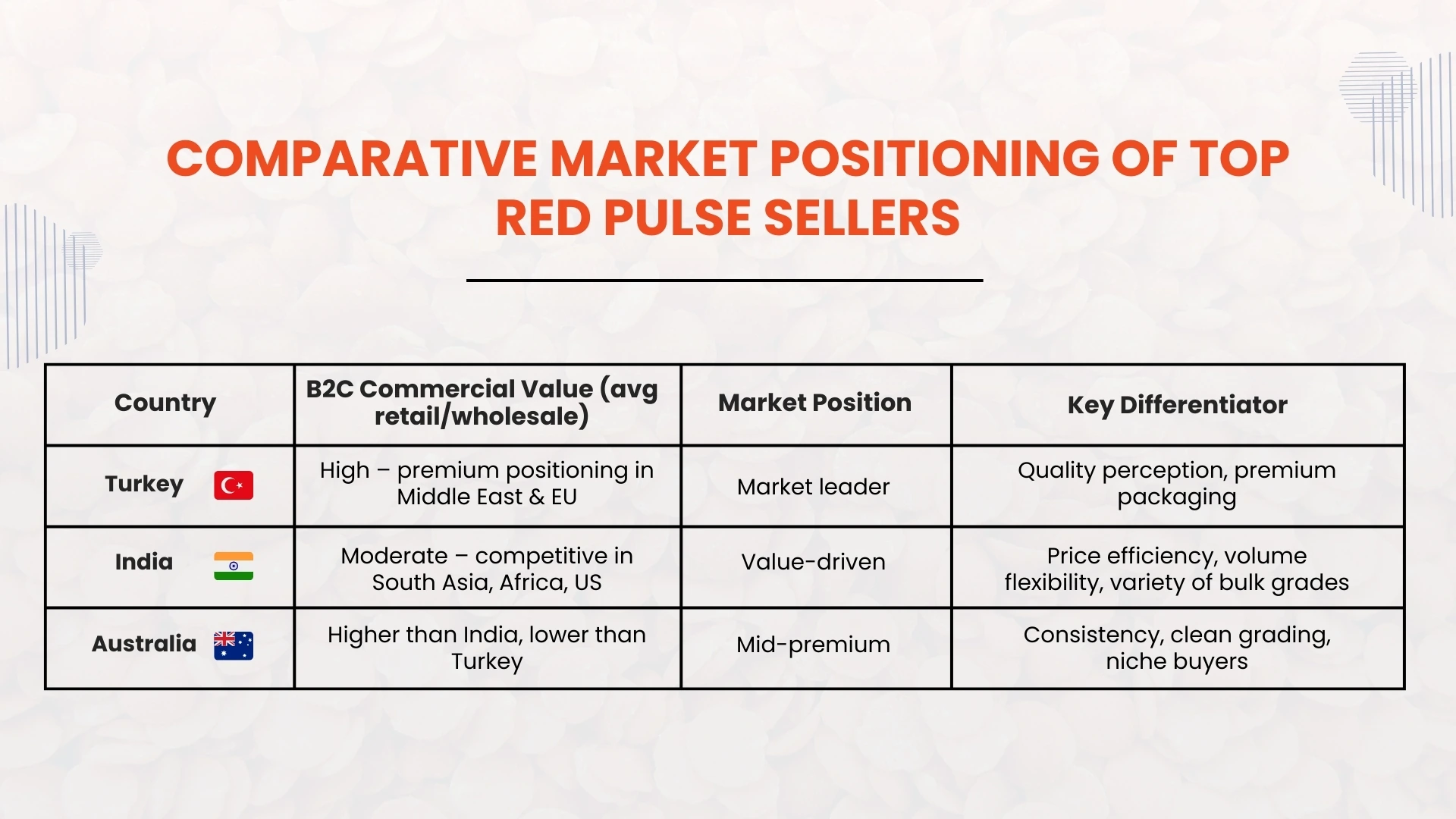 COMPARATIVE MARKET POSITIONING OF TOP RED PULSE SELLERS

| Country | B2C Commercial Value (avg retail/wholesale) | Market Position | Key Differentiator |
|---|---|---|---|
| Turkey | High – premium positioning in Middle East & EU | Market leader | Quality perception, premium packaging |
| India | Moderate – competitive in South Asia, Africa, US | Value-driven | Price efficiency, volume flexibility, variety of bulk grades |
| Australia | Higher than India, lower than Turkey | Mid-premium | Consistency, clean grading, niche buyers |